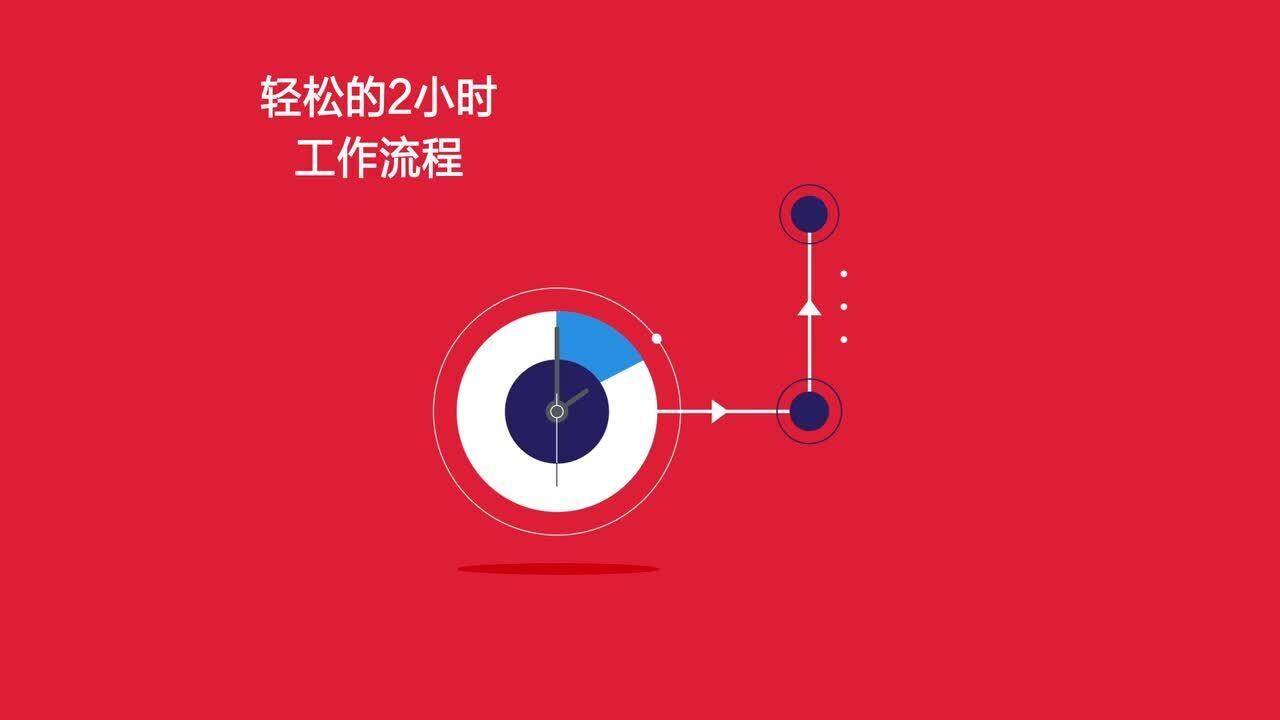 轻松的2小时
工作流程